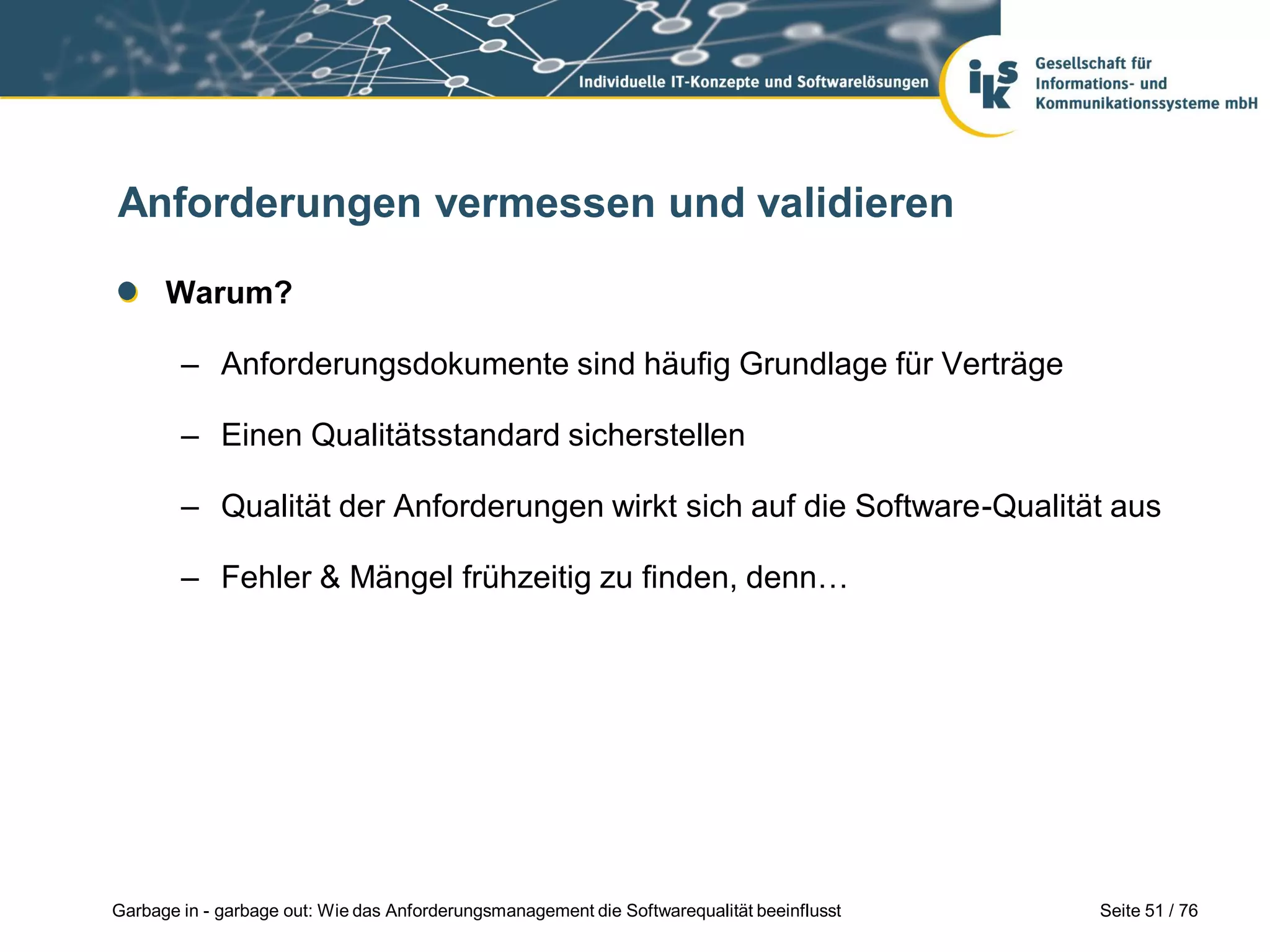 Individuelle IT-Konzepte und Softwarelösungen

iks

Gesellschaft für Informations- und Kommunikationssysteme mbH

Anforderungen vermessen und validieren

Warum?

– Anforderungsdokumente sind häufig Grundlage für Verträge

– Einen Qualitätsstandard sicherstellen

– Qualität der Anforderungen wirkt sich auf die Software-Qualität aus

– Fehler & Mängel frühzeitig zu finden, denn…

Garbage in - garbage out: Wie das Anforderungsmanagement die Softwarequalität beeinflusst

Seite 51 / 76